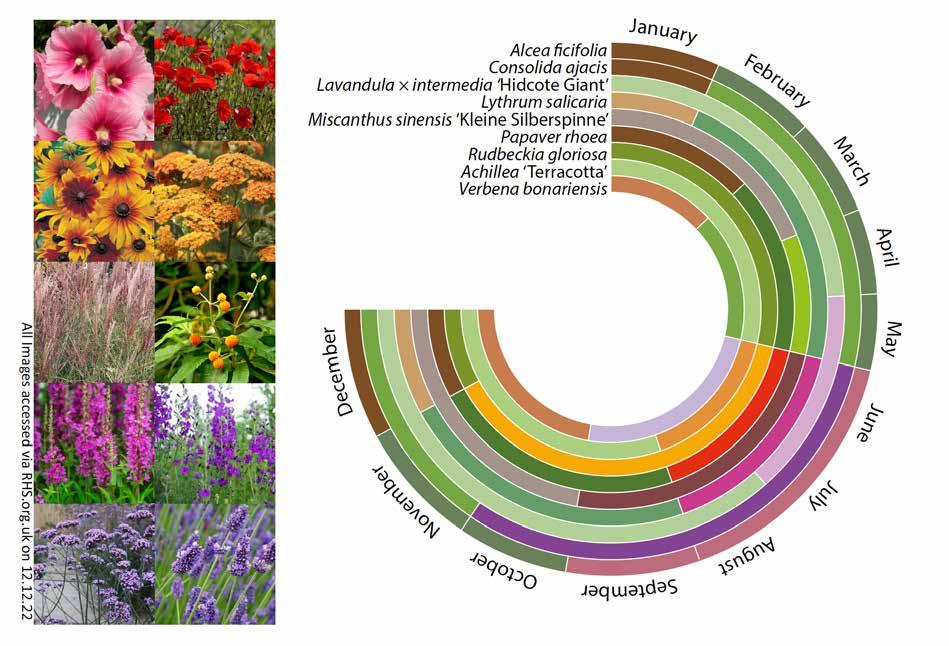 All Images accessed via RHS.org.uk on 12.12.22

Alcea ficifolia
Consolida ajacis
Lavandula × intermedia 'Hidcote Giant'
Lythrum salicaria
Miscanthus sinensis 'Kleine Silberspinne'
Papaver rhoea
Rudbeckia gloriosa
Achillea 'Terracotta'
Verbena bonariensis

January
February
March
April
May
June
July
August
September
October
November
December